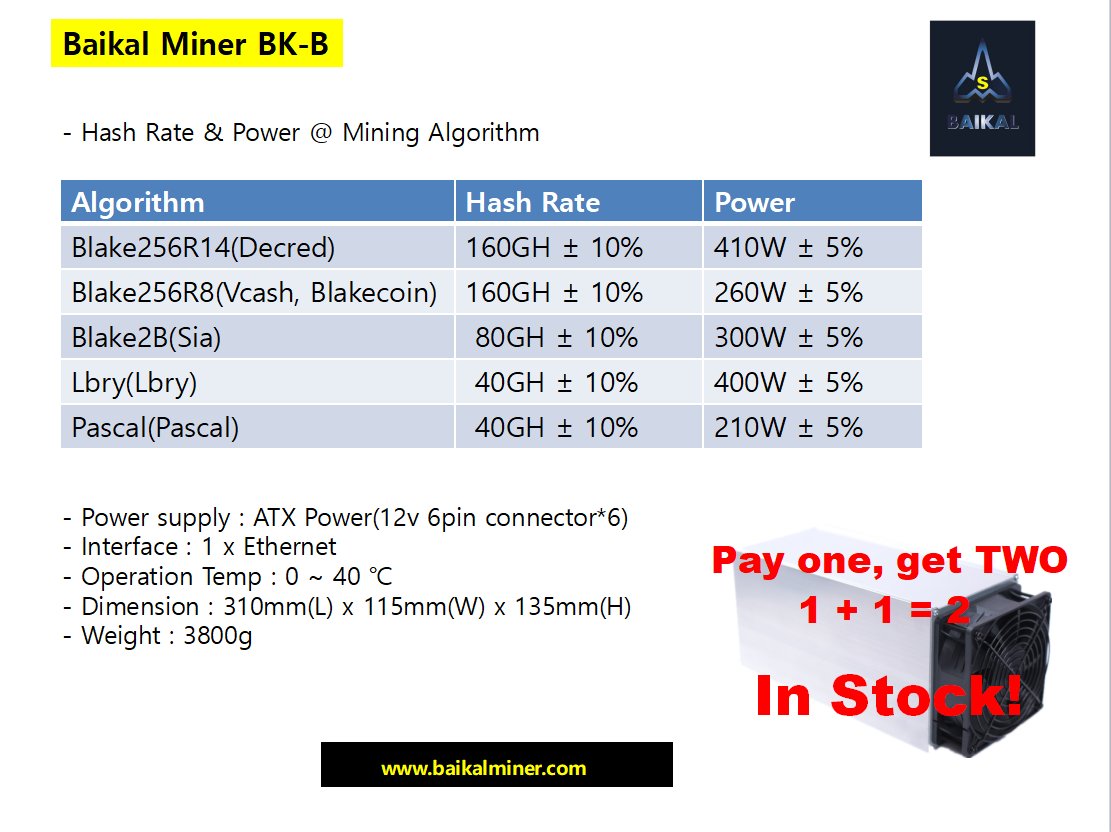 Baikal Miner BK-B

S
BAIKAL

- Hash Rate & Power @ Mining Algorithm

| Algorithm | Hash Rate | Power |
|---|---|---|
| Blake256R14(Decred) | 160GH ± 10% | 410W ± 5% |
| Blake256R8(Vcash, Blakecoin) | 160GH ± 10% | 260W ± 5% |
| Blake2B(Sia) | 80GH ± 10% | 300W ± 5% |
| Lbry(Lbry) | 40GH ± 10% | 400W ± 5% |
| Pascal(Pascal) | 40GH ± 10% | 210W ± 5% |

- Power supply : ATX Power(12v 6pin connector*6)
- Interface : 1 x Ethernet
- Operation Temp : 0 ~ 40 ℃
- Dimension : 310mm(L) x 115mm(W) x 135mm(H)
- Weight : 3800g

Pay one, get TWO
1 + 1 = 2

In Stock!

www.baikalminer.com